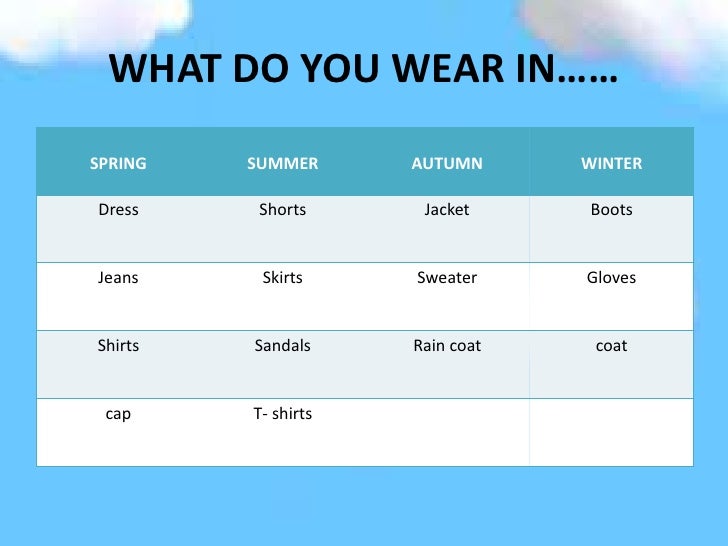 WHAT DO YOU WEAR IN……

| SPRING | SUMMER | AUTUMN | WINTER |
|---|---|---|---|
| Dress | Shorts | Jacket | Boots |
| Jeans | Skirts | Sweater | Gloves |
| Shirts | Sandals | Rain coat | coat |
| cap | T- shirts | | |